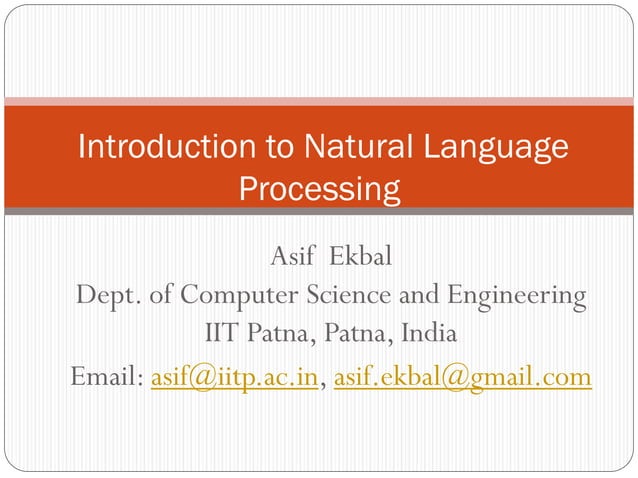 Introduction to Natural Language Processing

Asif Ekbal
Dept. of Computer Science and Engineering
IIT Patna, Patna, India
Email: asif@iitp.ac.in, asif.ekbal@gmail.com